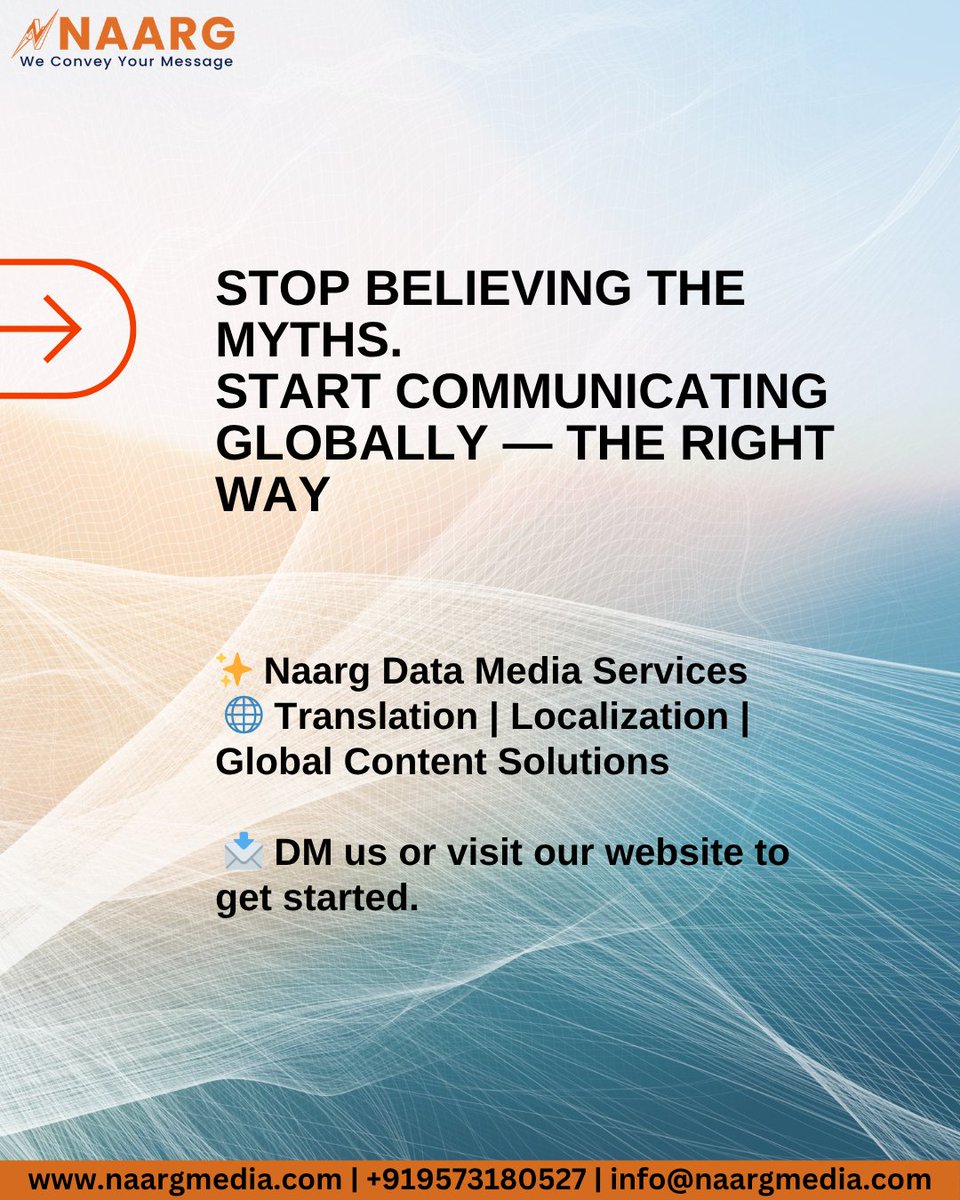 NAARG
We Convey Your Message

STOP BELIEVING THE MYTHS.
START COMMUNICATING GLOBALLY — THE RIGHT WAY

✨ Naarg Data Media Services
🌐 Translation | Localization | Global Content Solutions

📩 DM us or visit our website to get started.

www.naargmedia.com | +919573180527 | info@naargmedia.com